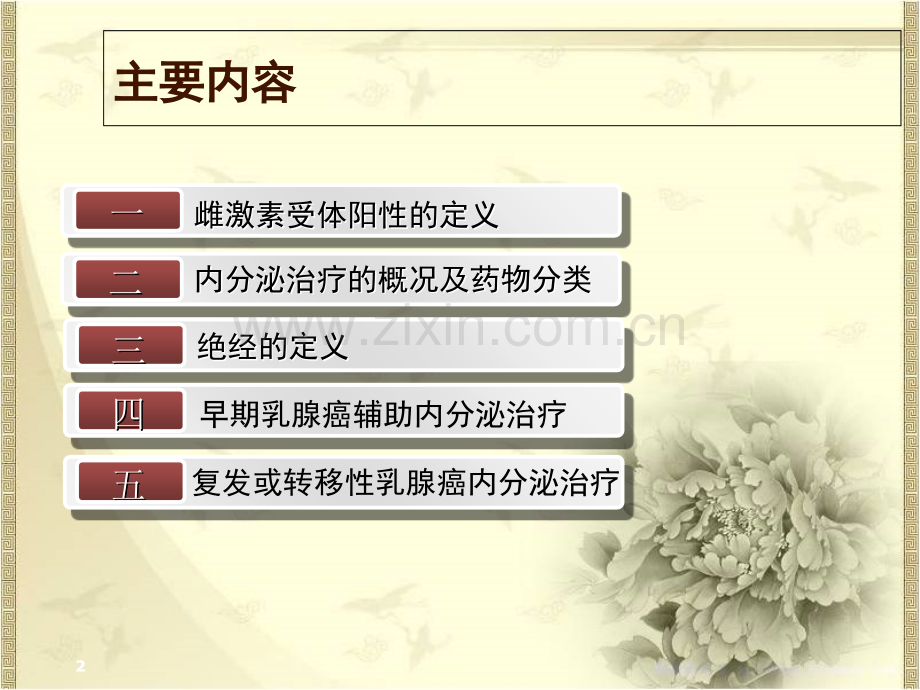 主要内容

一 雌激素受体阳性的定义

二 内分泌治疗的概况及药物分类

三 绝经的定义

四 早期乳腺癌辅助内分泌治疗

五 复发或转移性乳腺癌内分泌治疗

www.zixin.com.cn

2